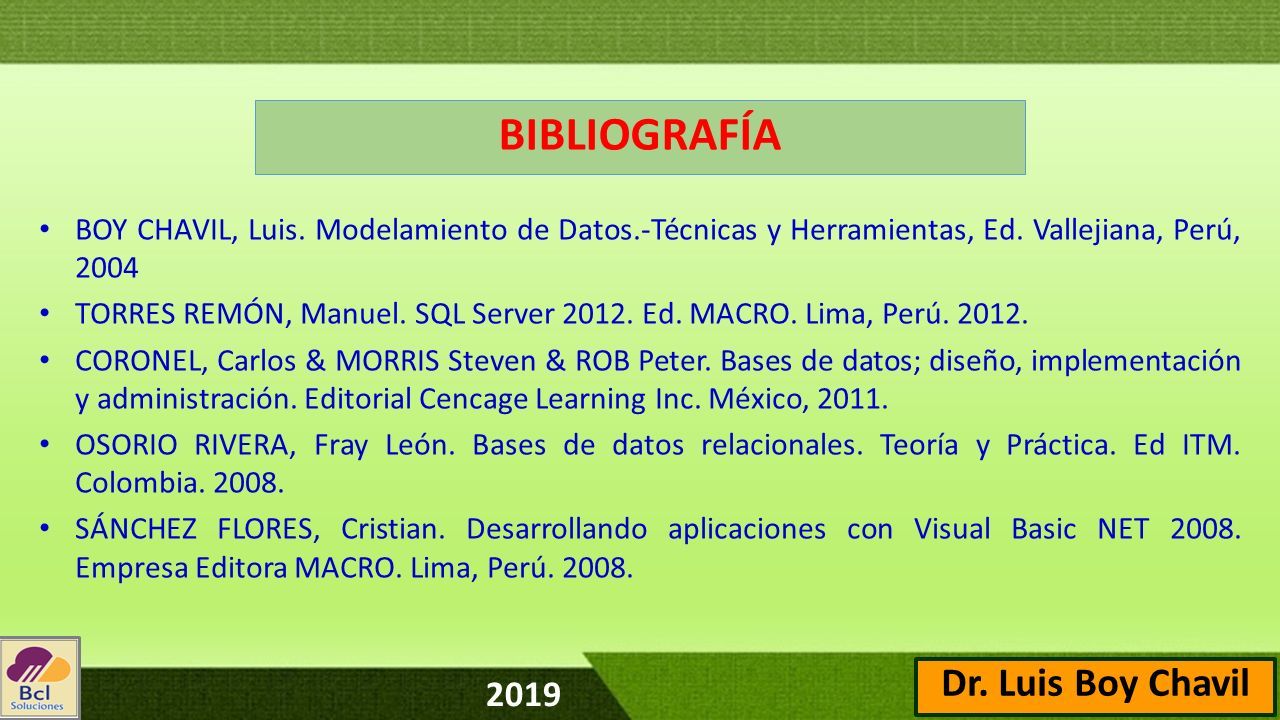 BIBLIOGRAFÍA

• BOY CHAVIL, Luis. Modelamiento de Datos.-Técnicas y Herramientas, Ed. Vallejiana, Perú, 2004

• TORRES REMÓN, Manuel. SQL Server 2012. Ed. MACRO. Lima, Perú. 2012.

• CORONEL, Carlos & MORRIS Steven & ROB Peter. Bases de datos; diseño, implementación y administración. Editorial Cencage Learning Inc. México, 2011.

• OSORIO RIVERA, Fray León. Bases de datos relacionales. Teoría y Práctica. Ed ITM. Colombia. 2008.

• SÁNCHEZ FLORES, Cristian. Desarrollando aplicaciones con Visual Basic NET 2008. Empresa Editora MACRO. Lima, Perú. 2008.

Bcl Soluciones

2019

Dr. Luis Boy Chavil